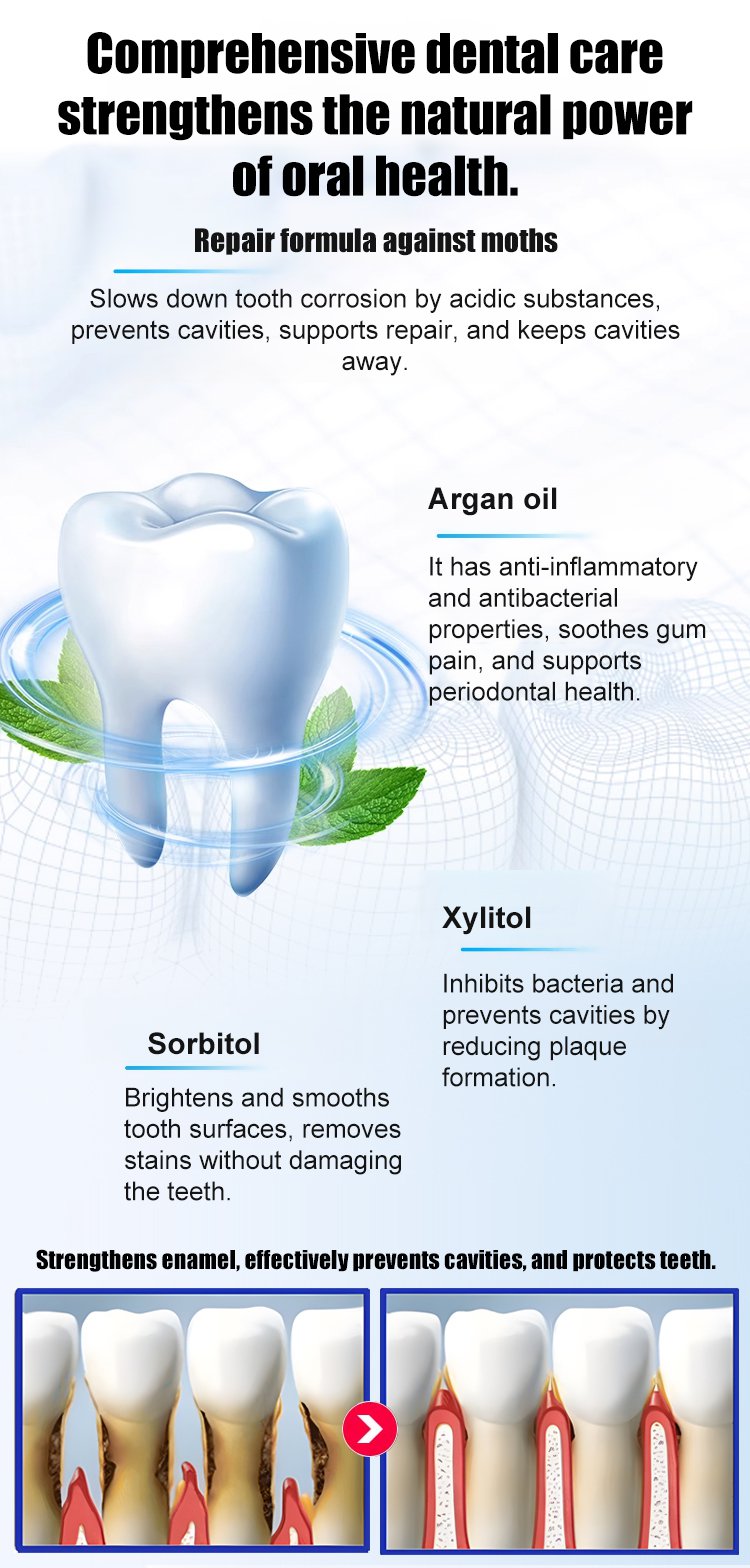 Comprehensive dental care strengthens the natural power of oral health.

Repair formula against moths

Slows down tooth corrosion by acidic substances, prevents cavities, supports repair, and keeps cavities away.

Argan oil

It has anti-inflammatory and antibacterial properties, soothes gum pain, and supports periodontal health.

Xylitol

Inhibits bacteria and prevents cavities by reducing plaque formation.

Sorbitol

Brightens and smooths tooth surfaces, removes stains without damaging the teeth.

Strengthens enamel, effectively prevents cavities, and protects teeth.